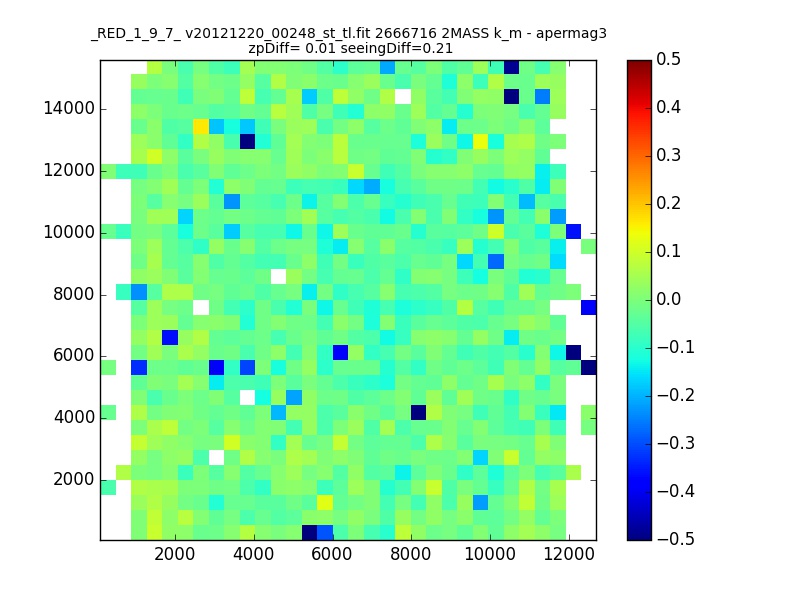 _RED_1_9_7_ v20121220_00248_st_tl.fit 2666716 2MASS k_m - apermag3
zpDiff= 0.01 seeingDiff=0.21

14000
12000
10000
8000
6000
4000
2000

2000
4000
6000
8000
10000
12000

0.5
0.4
0.3
0.2
0.1
0.0
−0.1
−0.2
−0.3
−0.4
−0.5